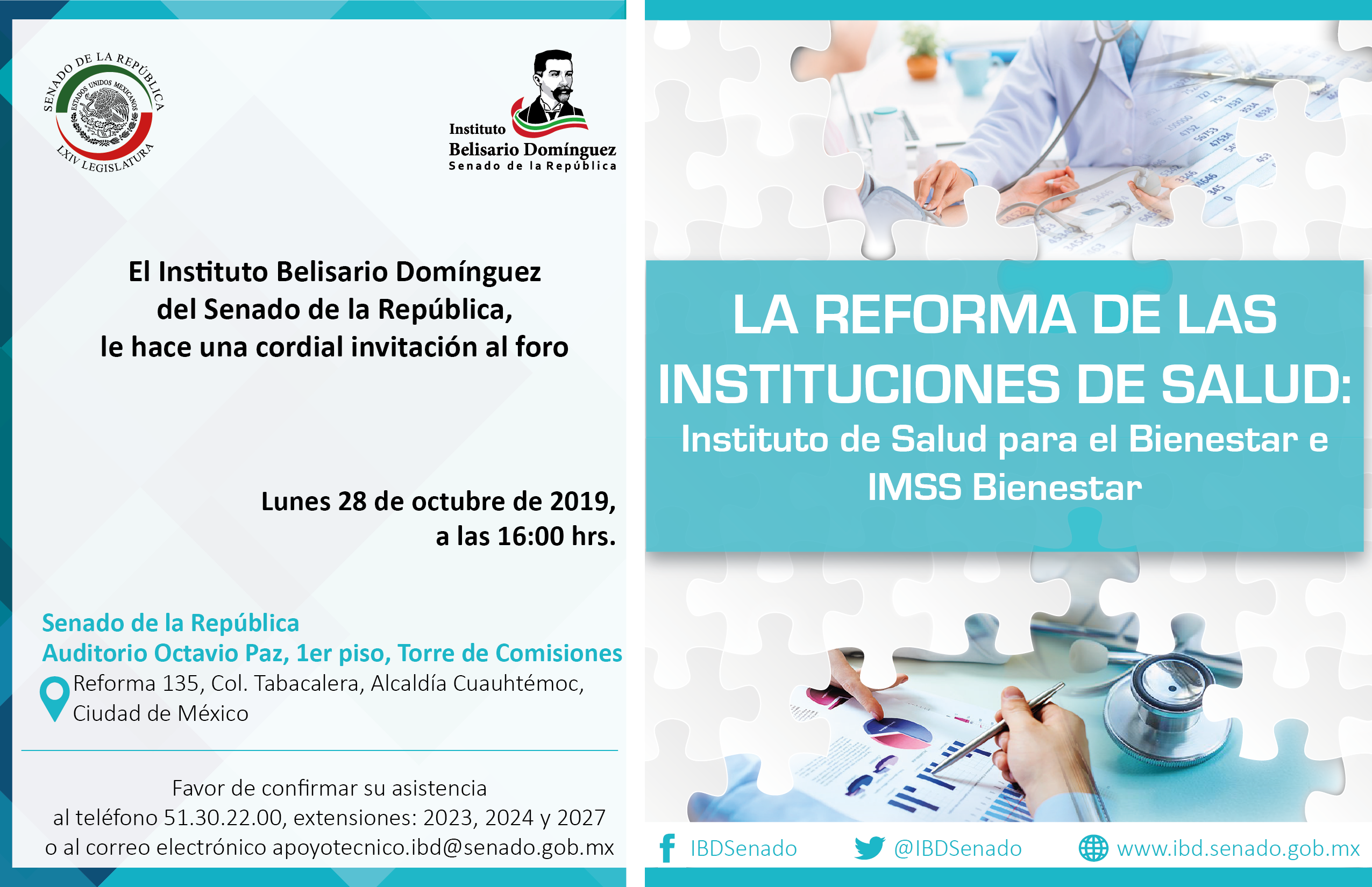 SENADO DE LA REPÚBLICA
ESTADOS UNIDOS MEXICANOS
LXIV LEGISLATURA

Instituto
Belisario Domínguez
Senado de la República

El Instituto Belisario Domínguez del Senado de la República, le hace una cordial invitación al foro

Lunes 28 de octubre de 2019, a las 16:00 hrs.

Senado de la República
Auditorio Octavio Paz, 1er piso, Torre de Comisiones
Reforma 135, Col. Tabacalera, Alcaldía Cuauhtémoc, Ciudad de México

Favor de confirmar su asistencia al teléfono 51.30.22.00, extensiones: 2023, 2024 y 2027 o al correo electrónico apoyotecnico.ibd@senado.gob.mx

LA REFORMA DE LAS INSTITUCIONES DE SALUD:
Instituto de Salud para el Bienestar e IMSS Bienestar

IBDSenado
@IBDSenado
www.ibd.senado.gob.mx